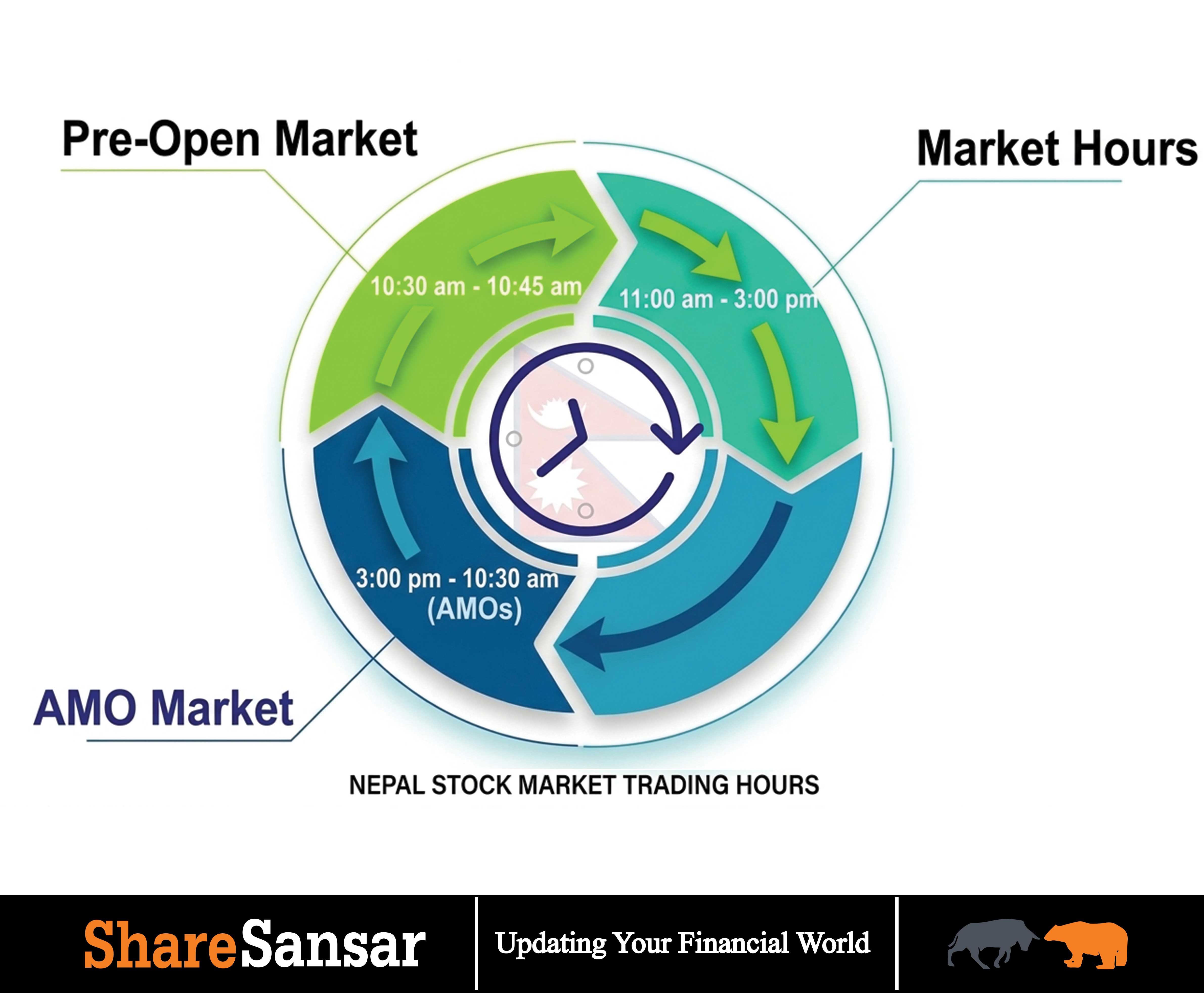 Pre-Open Market

Market Hours

10:30 am - 10:45 am

11:00 am - 3:00 pm

3:00 pm - 10:30 am
(AMOs)

AMO Market

NEPAL STOCK MARKET TRADING HOURS

ShareSansar

Updating Your Financial World